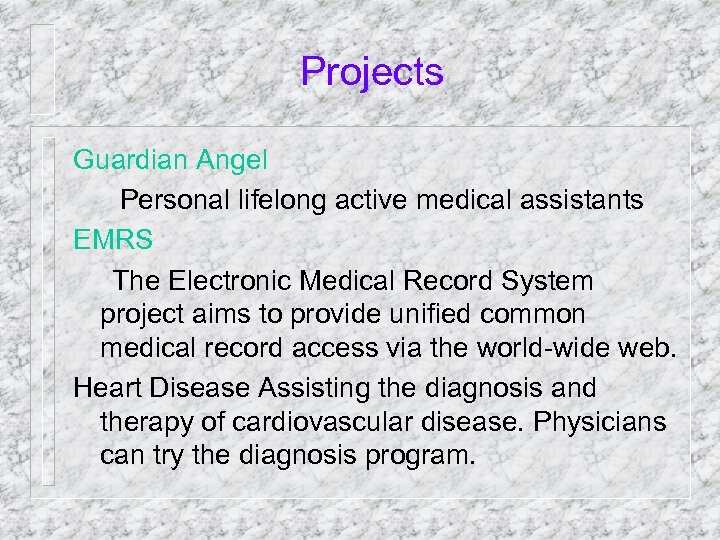 Projects

Guardian Angel

Personal lifelong active medical assistants

EMRS

The Electronic Medical Record System project aims to provide unified common medical record access via the world-wide web.

Heart Disease Assisting the diagnosis and therapy of cardiovascular disease. Physicians can try the diagnosis program.